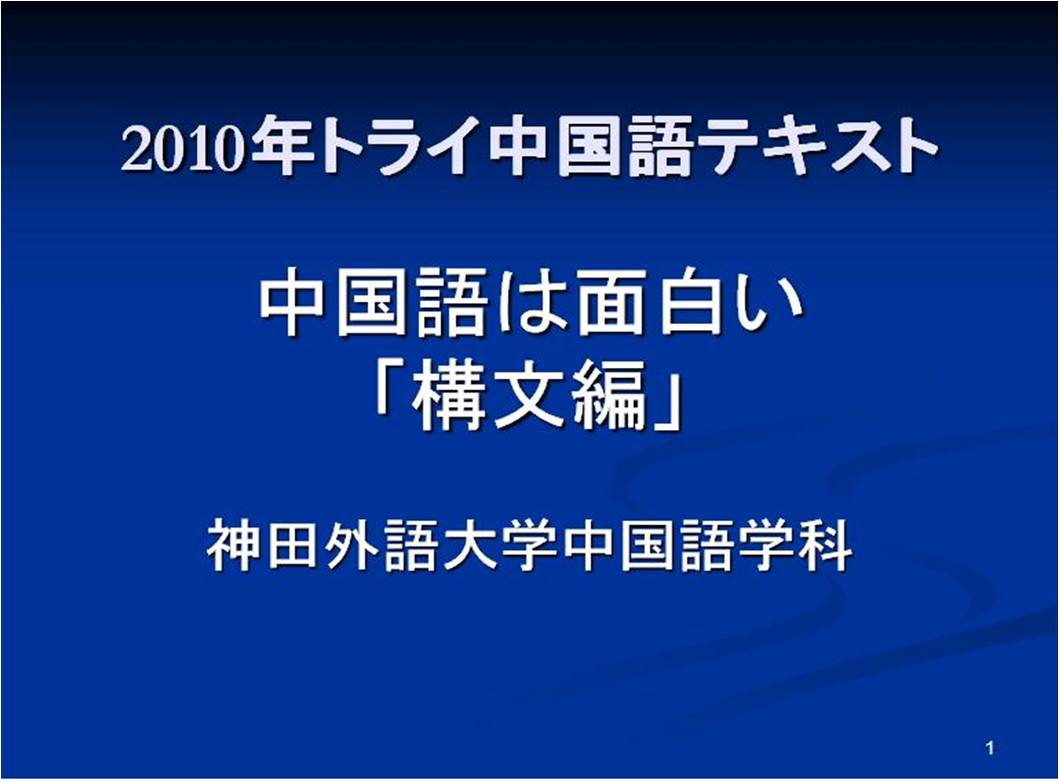 2010年トライ中国語テキスト

中国語は面白い
「構文編」

神田外語大学中国語学科

1